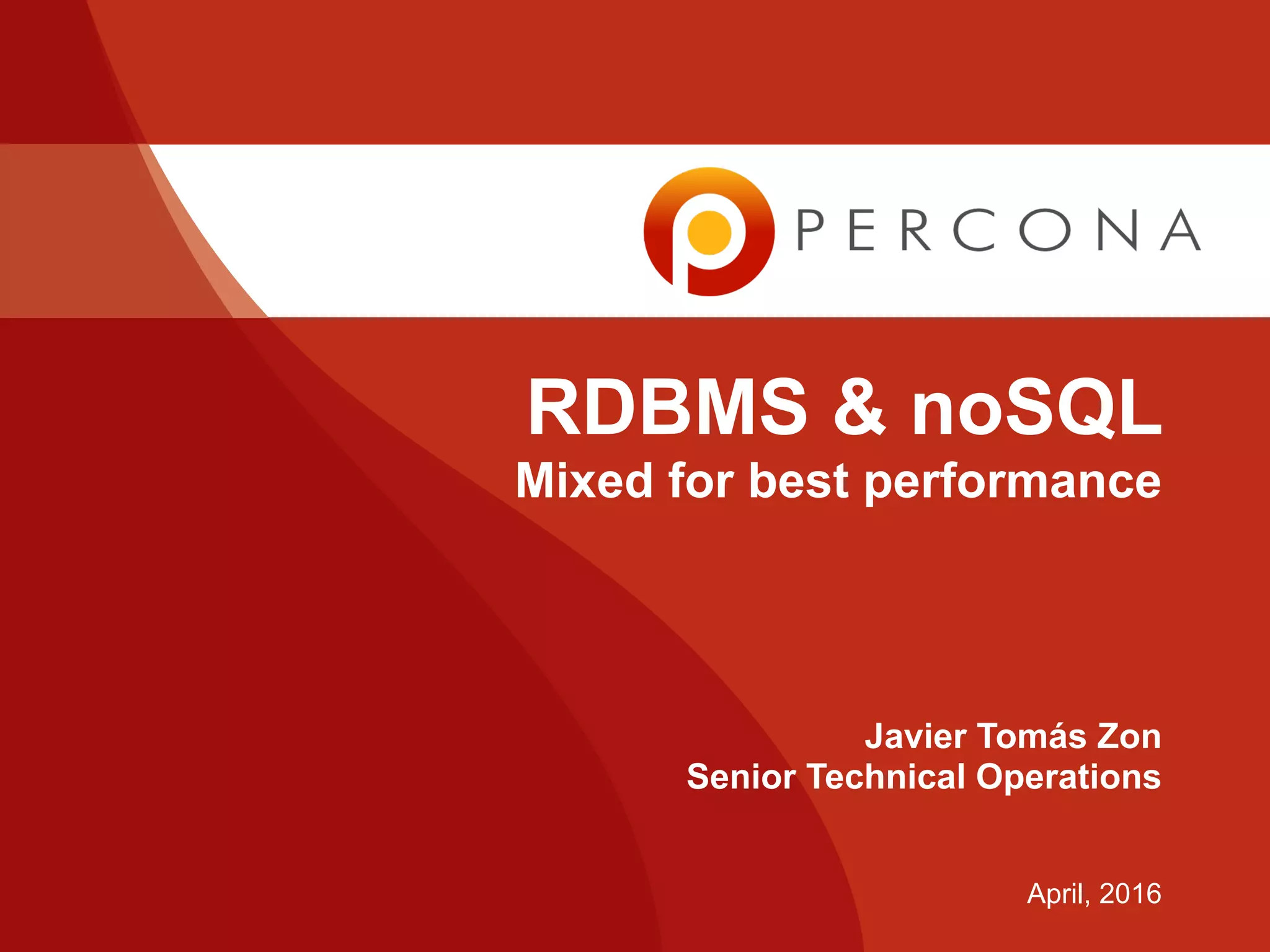 PERCONA

RDBMS & noSQL
Mixed for best performance

Javier Tomás Zon
Senior Technical Operations

April, 2016